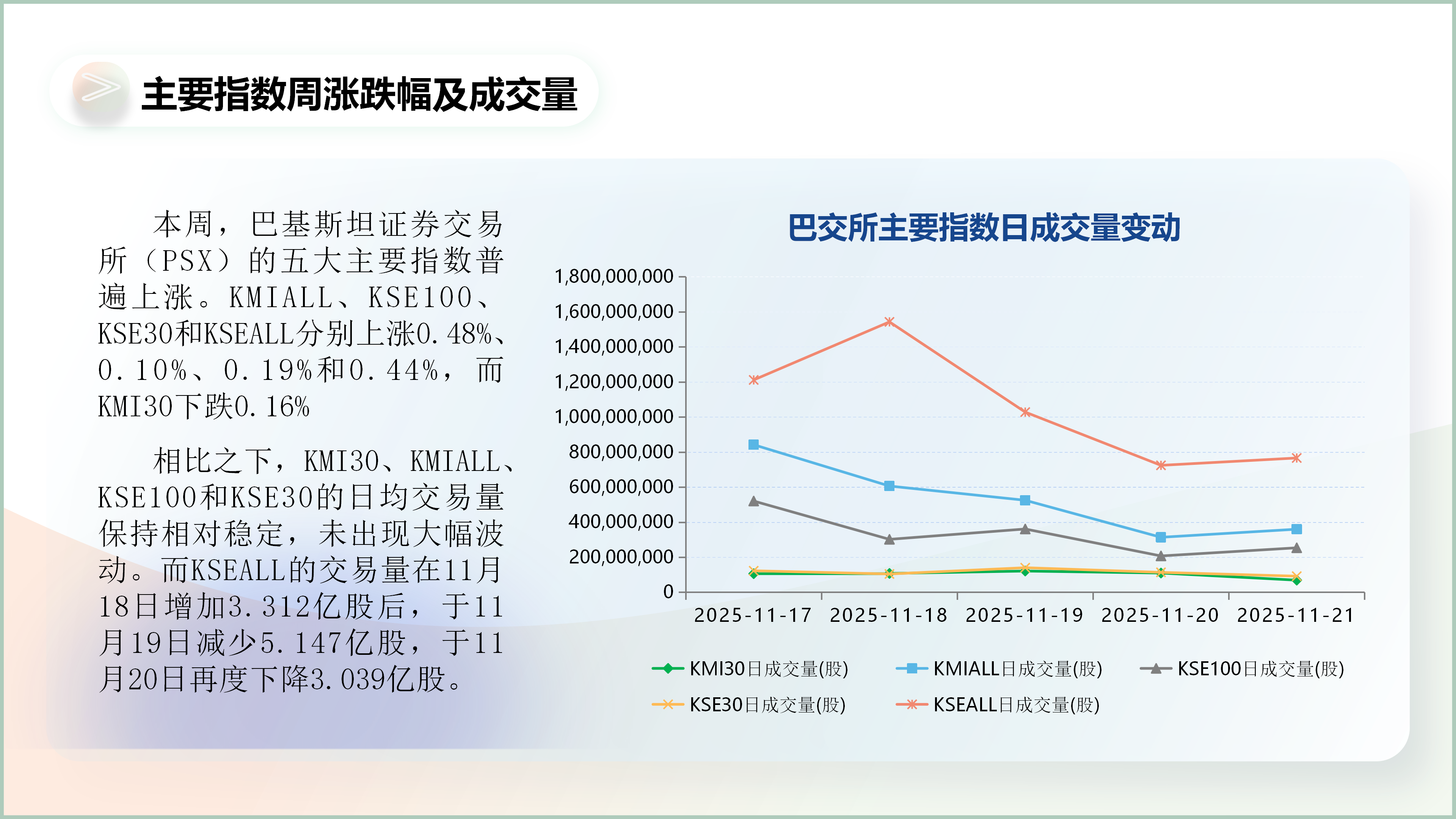 主要指数周涨跌幅及成交量

本周，巴基斯坦证券交易所（PSX）的五大主要指数普遍上涨。KMIALL、KSE100、KSE30和KSEALL分别上涨0.48%、0.10%、0.19%和0.44%，而KMI30下跌0.16%

相比之下，KMI30、KMIALL、KSE100和KSE30的日均交易量保持相对稳定，未出现大幅波动。而KSEALL的交易量在11月18日增加3.312亿股后，于11月19日减少5.147亿股，于11月20日再度下降3.039亿股。

巴交所主要指数日成交量变动

1,800,000,000
1,600,000,000
1,400,000,000
1,200,000,000
1,000,000,000
800,000,000
600,000,000
400,000,000
200,000,000
0

2025-11-17 2025-11-18 2025-11-19 2025-11-20 2025-11-21

KMI30日成交量(股) KMIALL日成交量(股) KSE100日成交量(股)
KSE30日成交量(股) KSEALL日成交量(股)